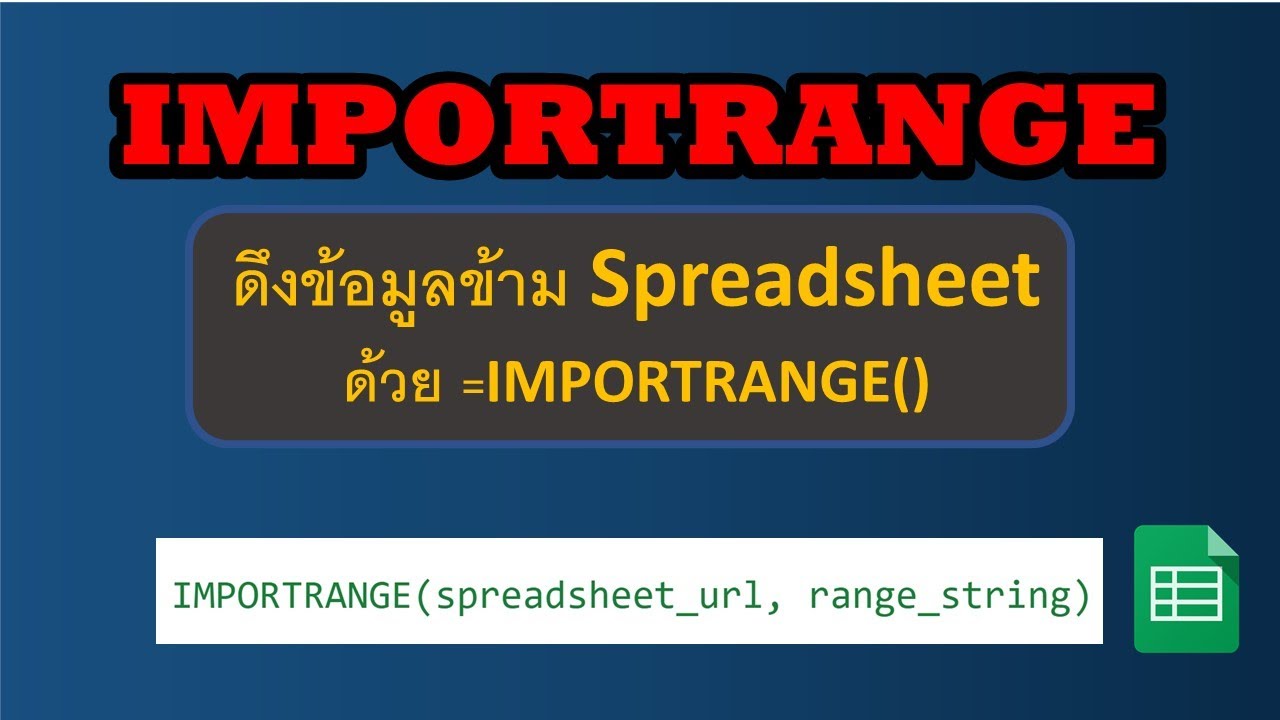 IMPORTRANGE

ดึงข้อมูลข้าม Spreadsheet
ด้วย =IMPORTRANGE()

IMPORTRANGE(spreadsheet_url, range_string)